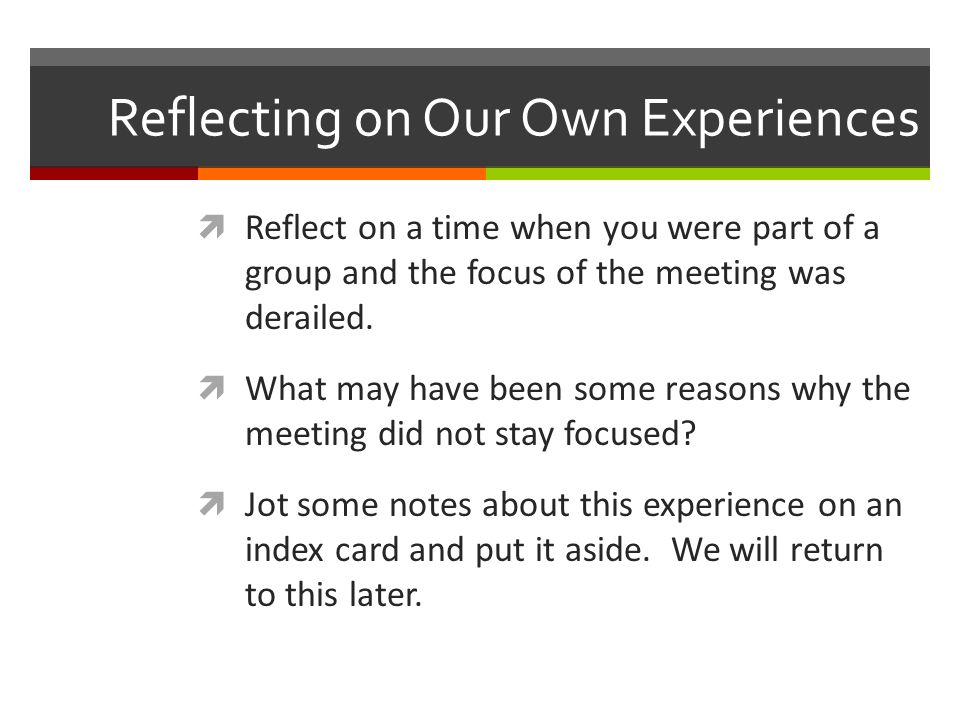 Reflecting on Our Own Experiences

Reflect on a time when you were part of a group and the focus of the meeting was derailed.

What may have been some reasons why the meeting did not stay focused?

Jot some notes about this experience on an index card and put it aside. We will return to this later.